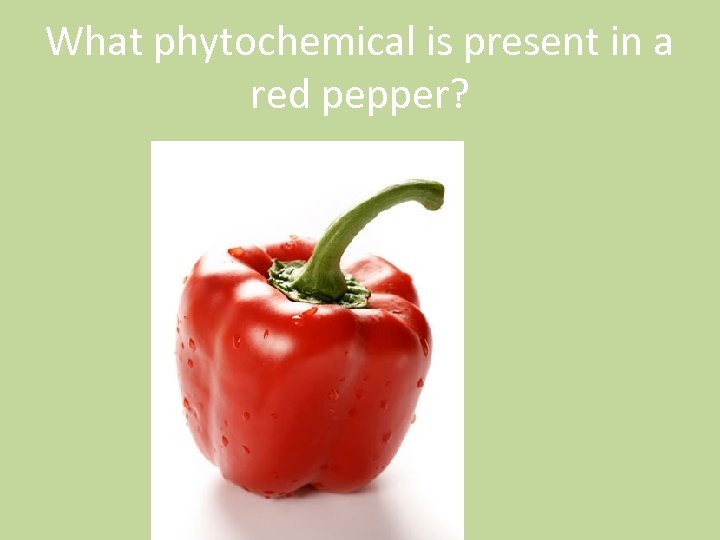 What phytochemical is present in a red pepper?